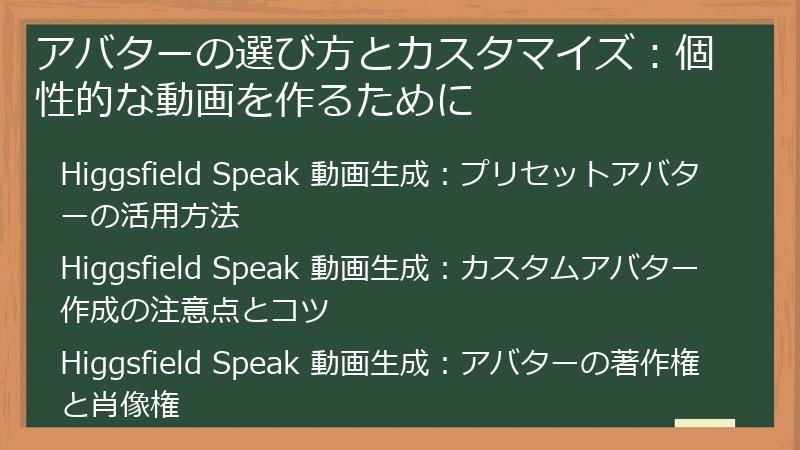 アバターの選び方とカスタマイズ：個性的な動画を作るために

Higgsfield Speak 動画生成：プリセットアバターの活用方法

Higgsfield Speak 動画生成：カスタムアバター作成の注意点とコツ

Higgsfield Speak 動画生成：アバターの著作権と肖像権